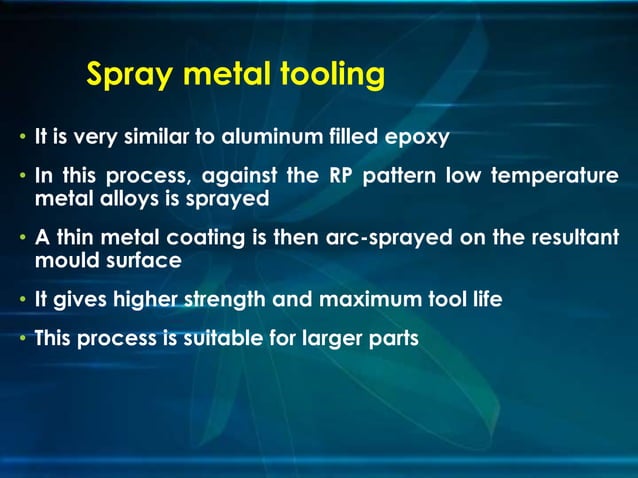 Spray metal tooling

• It is very similar to aluminum filled epoxy

• In this process, against the RP pattern low temperature metal alloys is sprayed

• A thin metal coating is then arc-sprayed on the resultant mould surface

• It gives higher strength and maximum tool life

• This process is suitable for larger parts